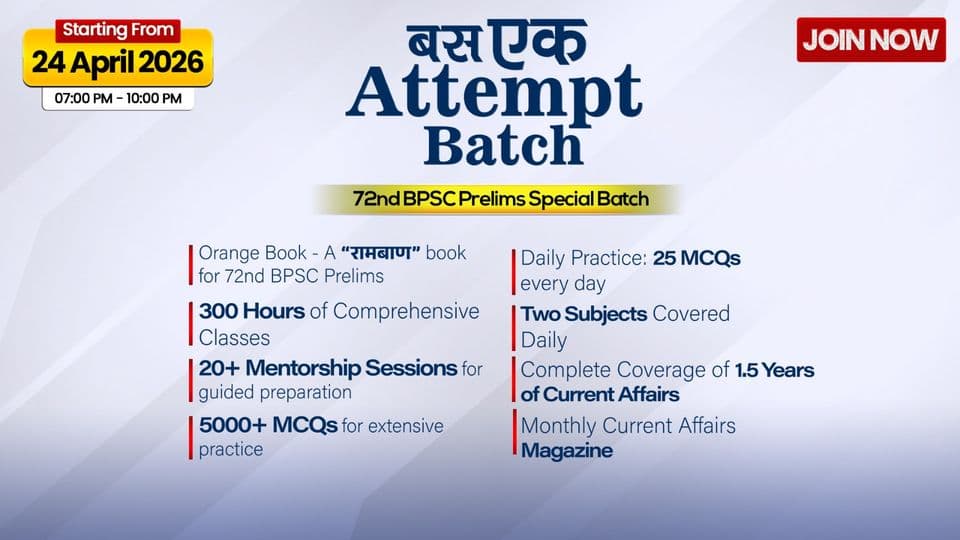 Starting From
24 April 2026
07:00 PM - 10:00 PM

बस एक
Attempt
Batch

JOIN NOW

72nd BPSC Prelims Special Batch

Orange Book - A "रामबाण" book for 72nd BPSC Prelims

300 Hours of Comprehensive Classes

20+ Mentorship Sessions for guided preparation

5000+ MCQs for extensive practice

Daily Practice: 25 MCQs every day

Two Subjects Covered Daily

Complete Coverage of 1.5 Years of Current Affairs

Monthly Current Affairs Magazine